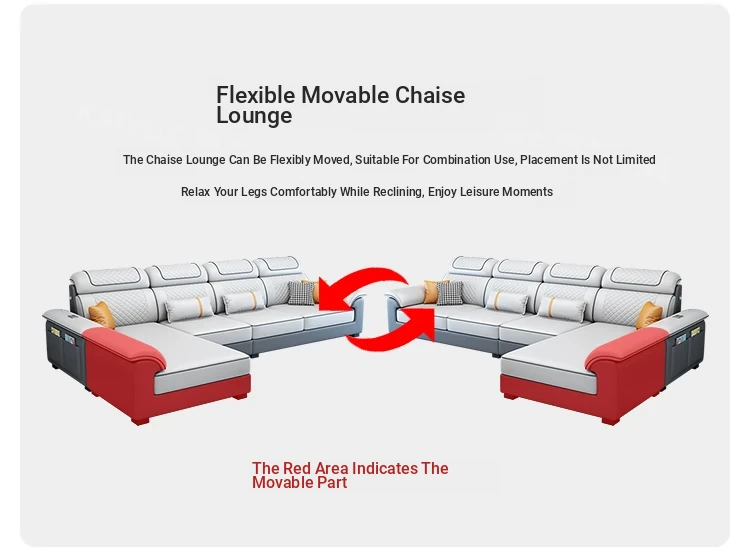 Flexible Movable Chaise Lounge

The Chaise Lounge Can Be Flexibly Moved, Suitable For Combination Use, Placement Is Not Limited

Relax Your Legs Comfortably While Reclining, Enjoy Leisure Moments

The Red Area Indicates The Movable Part